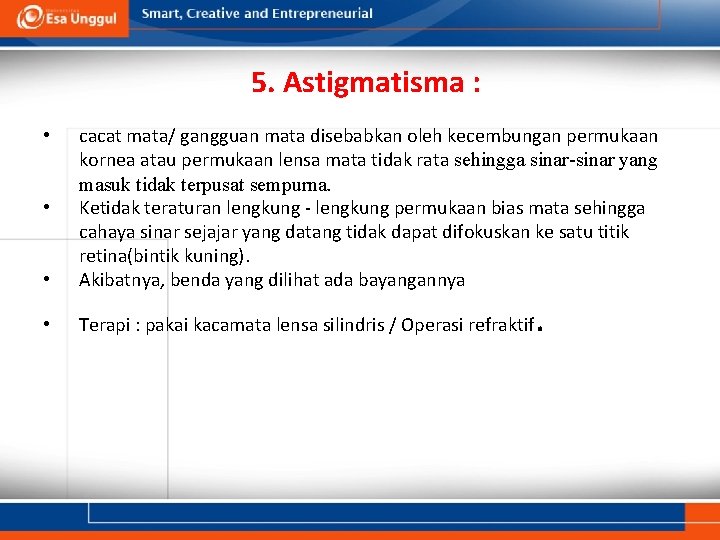 Esa Unggul Smart, Creative and Entrepreneurial

5. Astigmatisma :

• cacat mata/ gangguan mata disebabkan oleh kecembungan permukaan kornea atau permukaan lensa mata tidak rata sehingga sinar-sinar yang masuk tidak terpusat sempurna.
• Ketidak teraturan lengkung - lengkung permukaan bias mata sehingga cahaya sinar sejajar yang datang tidak dapat difokuskan ke satu titik retina(bintik kuning).
• Akibatnya, benda yang dilihat ada bayangannya
• Terapi : pakai kacamata lensa silindris / Operasi refraktif.